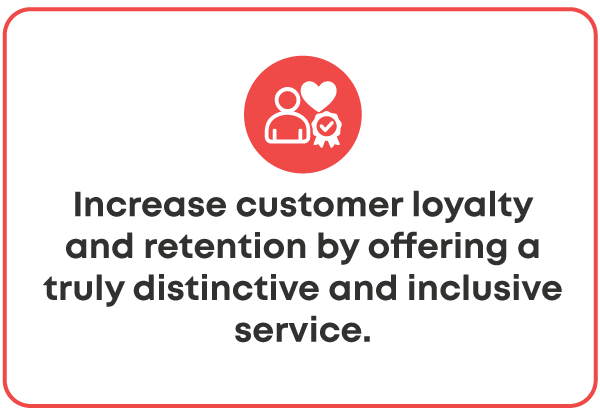 Increase customer loyalty and retention by offering a truly distinctive and inclusive service.